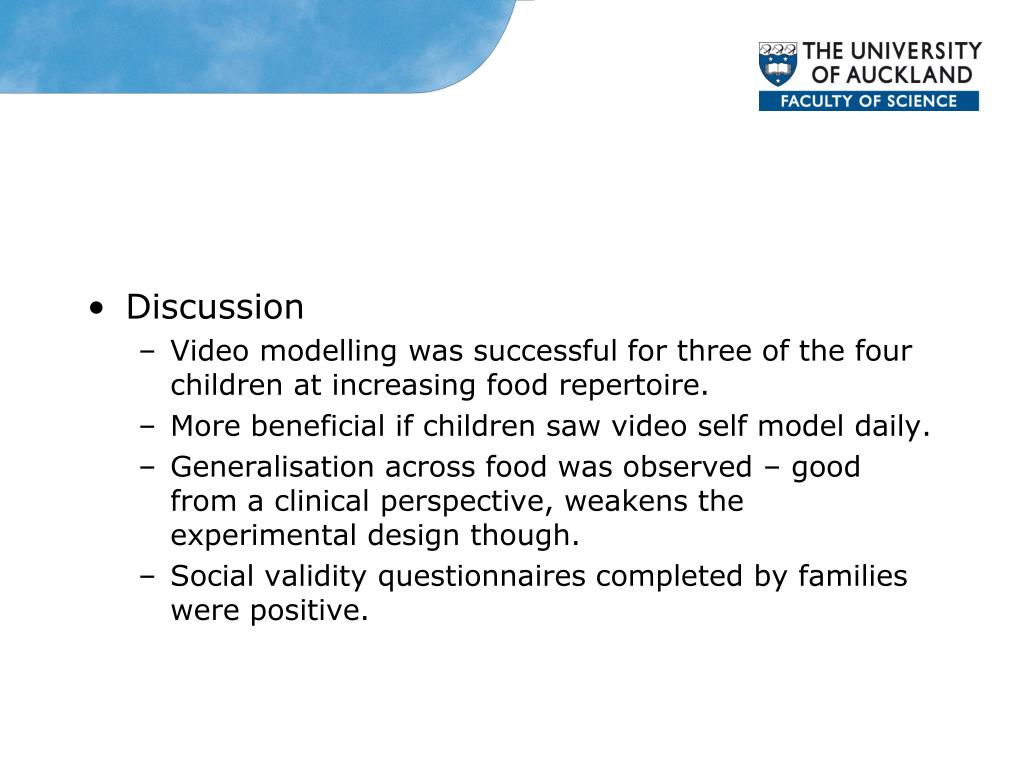 THE UNIVERSITY OF AUCKLAND
FACULTY OF SCIENCE

• Discussion
– Video modelling was successful for three of the four children at increasing food repertoire.
– More beneficial if children saw video self model daily.
– Generalisation across food was observed – good from a clinical perspective, weakens the experimental design though.
– Social validity questionnaires completed by families were positive.